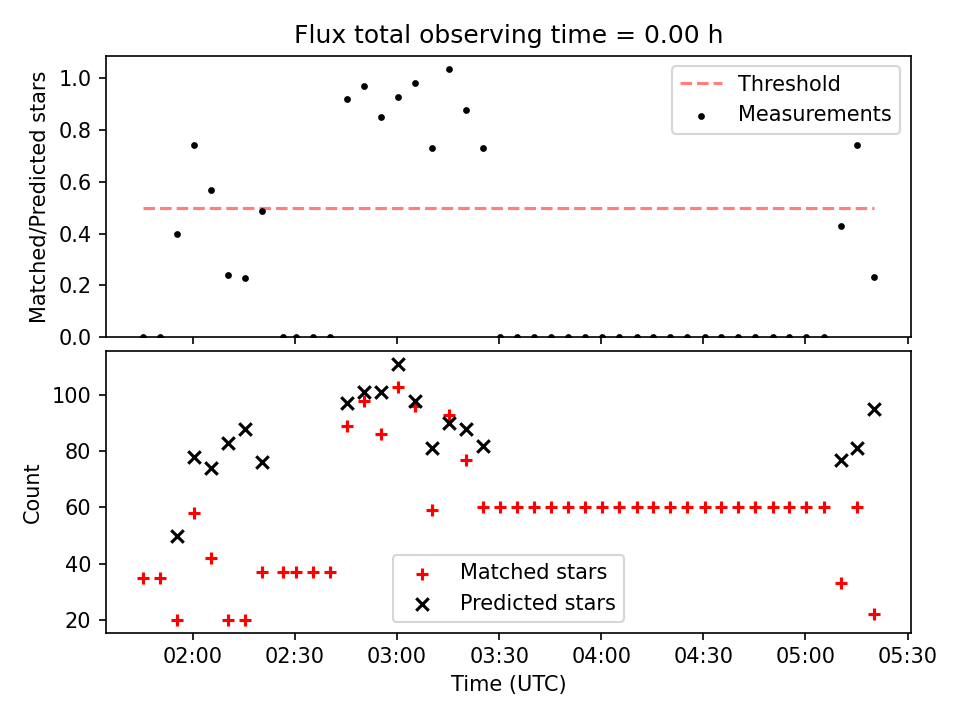 Flux total observing time = 0.00 h

Matched/Predicted stars

1.0
0.8
0.6
0.4
0.2
0.0

Threshold
Measurements

Count

100
80
60
40
20

Matched stars
Predicted stars

02:00 02:30 03:00 03:30 04:00 04:30 05:00 05:30

Time (UTC)